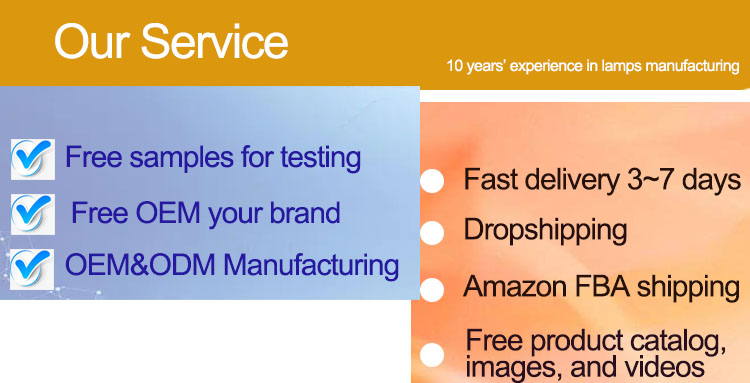 Our Service

10 years' experience in lamps manufacturing

Free samples for testing

Free OEM your brand

OEM&ODM Manufacturing

Fast delivery 3~7 days

Dropshipping

Amazon FBA shipping

Free product catalog, images, and videos